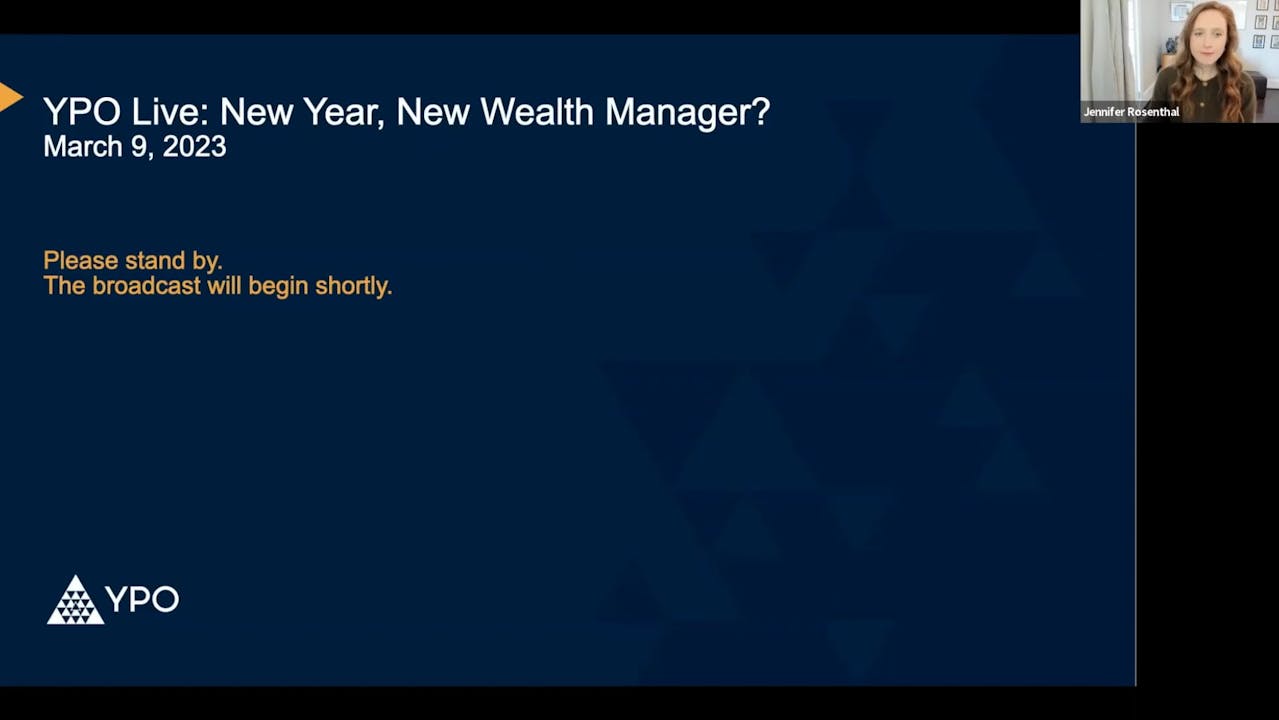 YPO Live: New Year, New Wealth Manager?
March 9, 2023

Please stand by.
The broadcast will begin shortly.

YPO

Jennifer Rosenthal